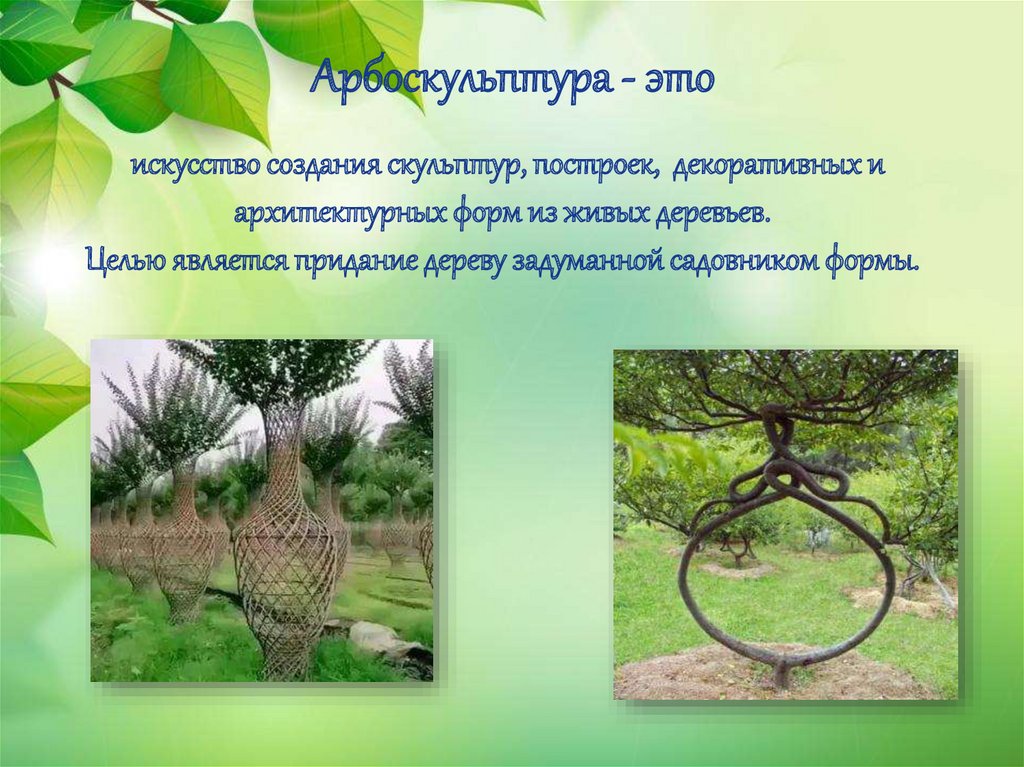 Арбоскульптура - это

искусство создания скульптур, построек, декоративных и архитектурных форм из живых деревьев.
Целью является придание дереву задуманной садовником формы.